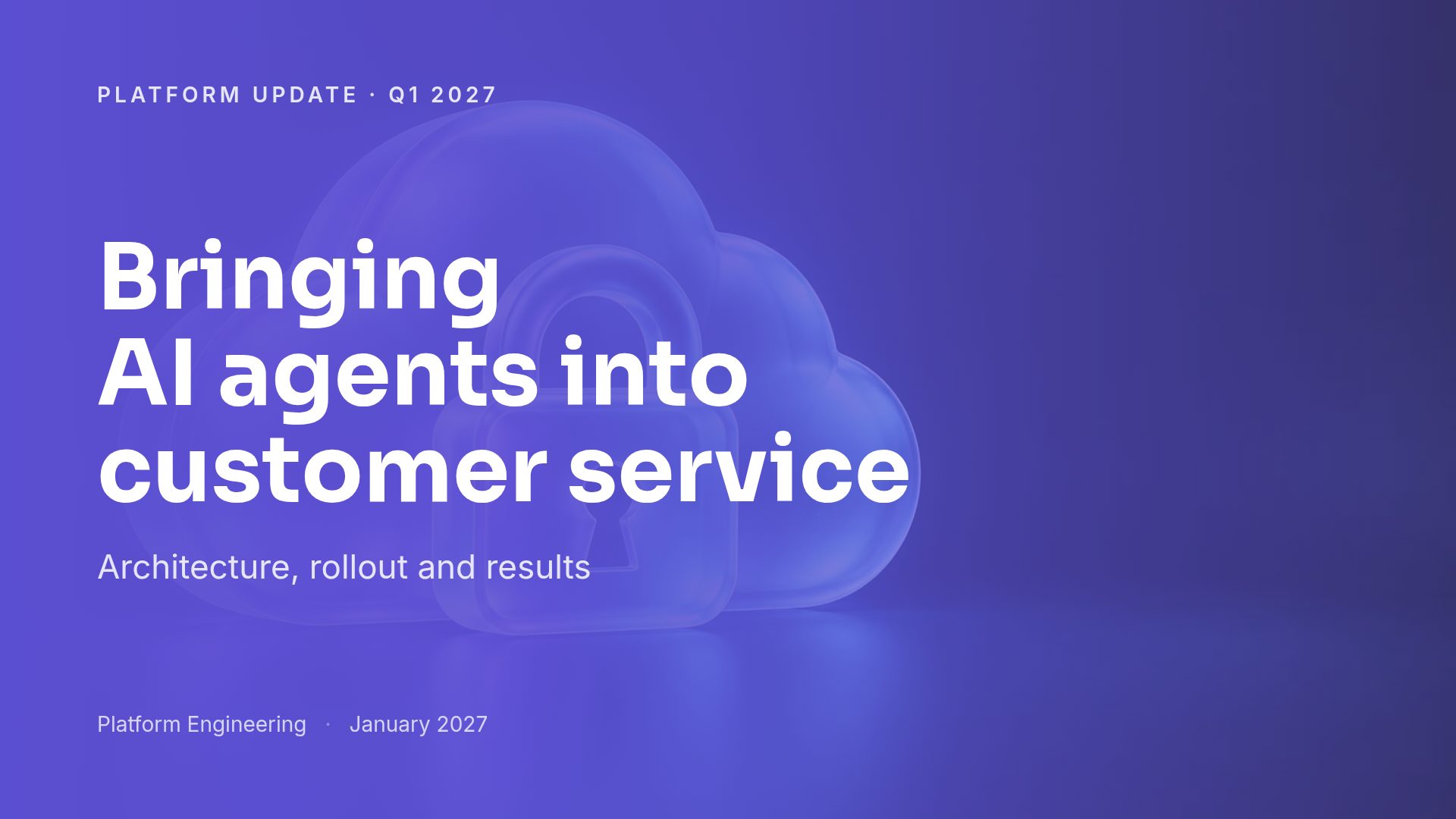 PLATFORM UPDATE · Q1 2027

Bringing
AI agents into
customer service

Architecture, rollout and results

Platform Engineering · January 2027